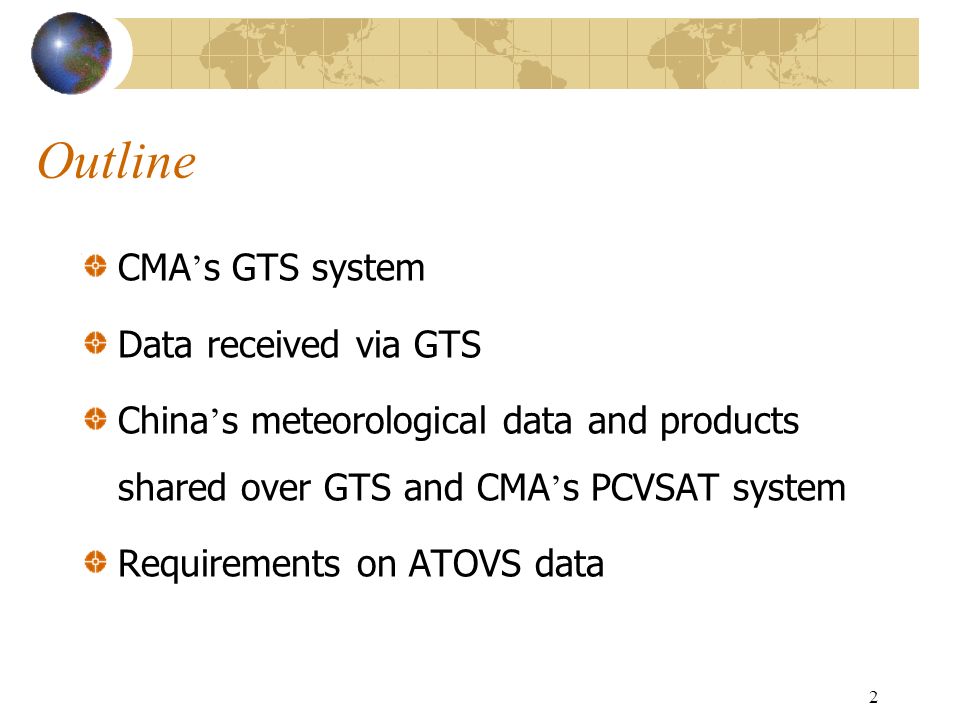 Outline

CMA’s GTS system

Data received via GTS

China’s meteorological data and products shared over GTS and CMA’s PCVSAT system

Requirements on ATOVS data

2